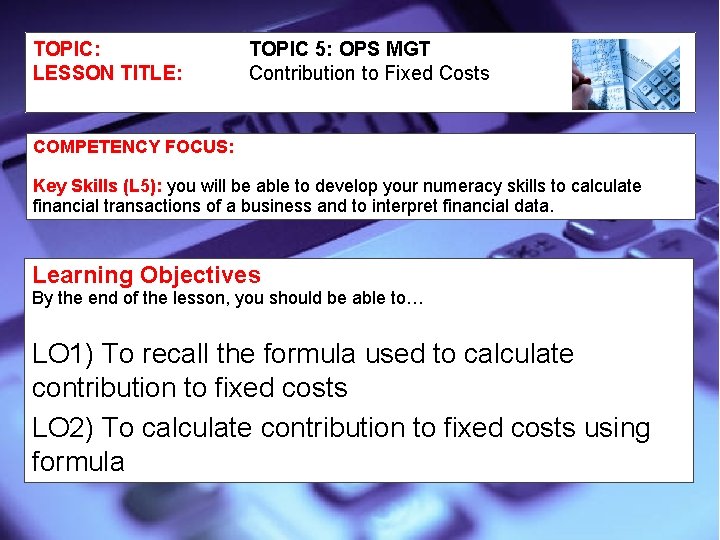 TOPIC: TOPIC 5: OPS MGT
LESSON TITLE: Contribution to Fixed Costs

COMPETENCY FOCUS:

Key Skills (L5): you will be able to develop your numeracy skills to calculate financial transactions of a business and to interpret financial data.

Learning Objectives
By the end of the lesson, you should be able to…

LO1) To recall the formula used to calculate contribution to fixed costs

LO2) To calculate contribution to fixed costs using formula